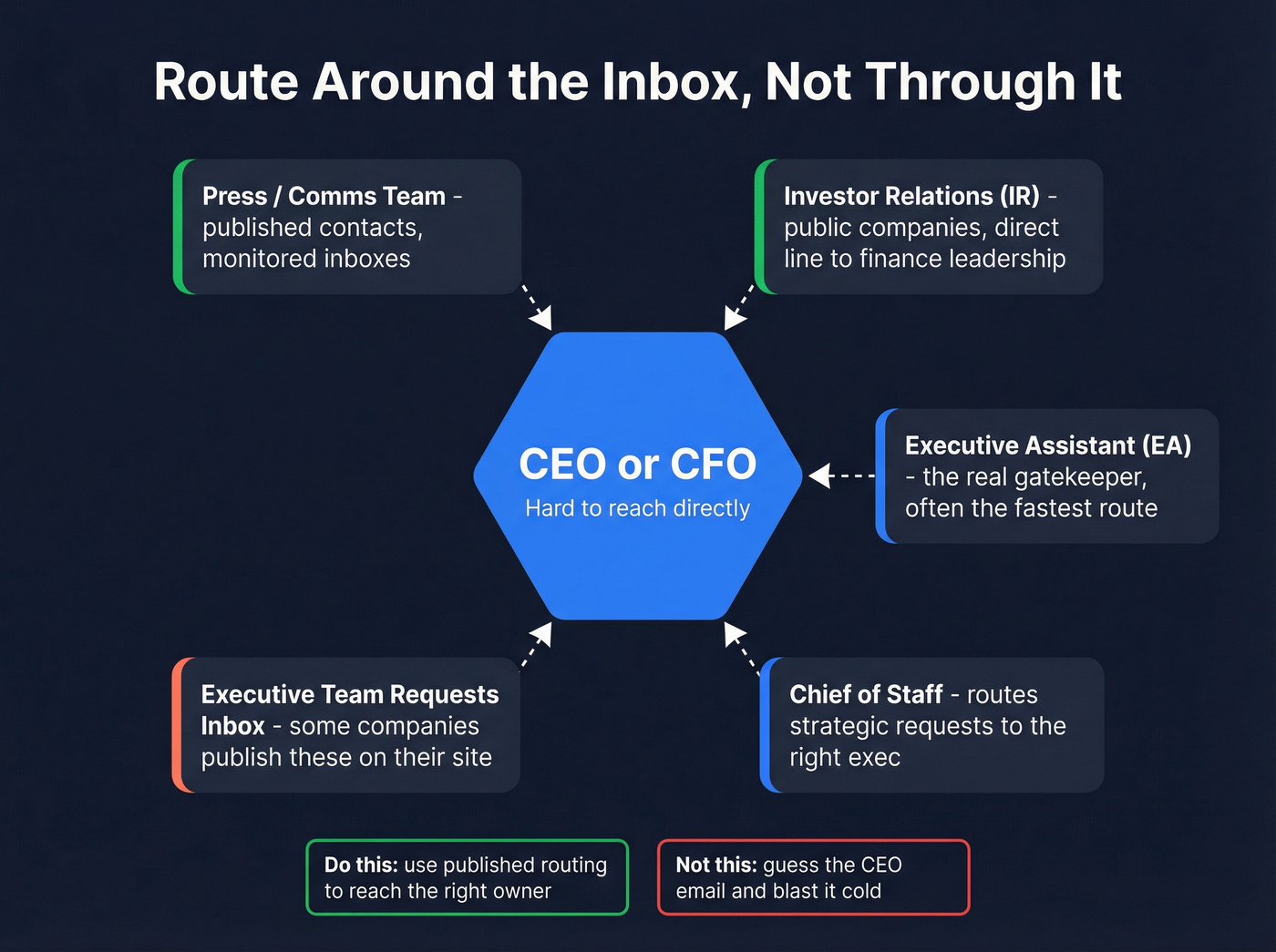 Route Around the Inbox, Not Through It

Press / Comms Team - published contacts, monitored inboxes

Investor Relations (IR) - public companies, direct line to finance leadership

CEO or CFO
Hard to reach directly

Executive Assistant (EA) - the real gatekeeper, often the fastest route

Executive Team Requests Inbox - some companies publish these on their site

Chief of Staff - routes strategic requests to the right exec

Do this: use published routing to reach the right owner

Not this: guess the CEO email and blast it cold